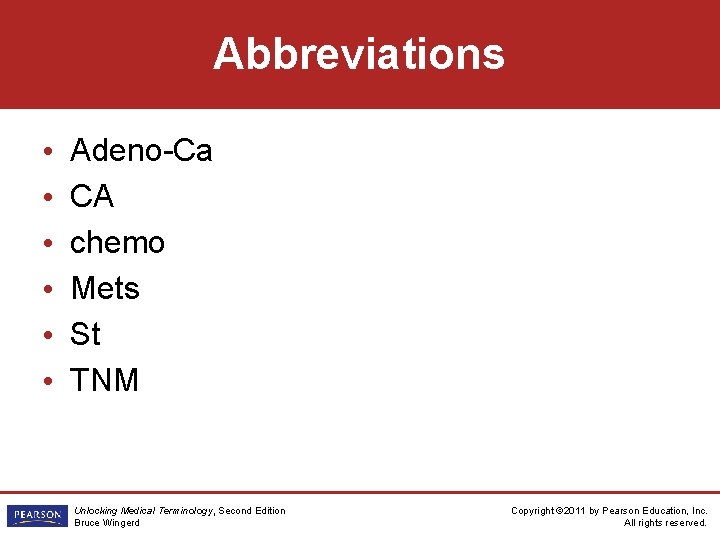 Abbreviations

• Adeno-Ca
• CA
• chemo
• Mets
• St
• TNM

PEARSON

Unlocking Medical Terminology, Second Edition
Bruce Wingerd

Copyright ©2011 by Pearson Education, Inc.
All rights reserved.